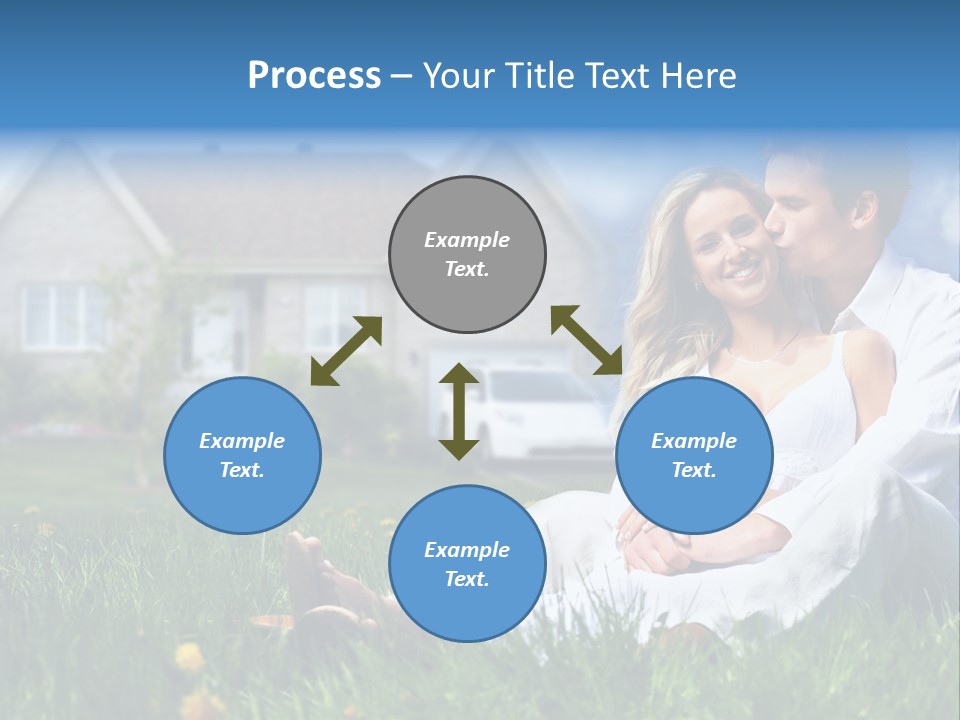 Process – Your Title Text Here

Example Text.

Example Text.

Example Text.

Example Text.